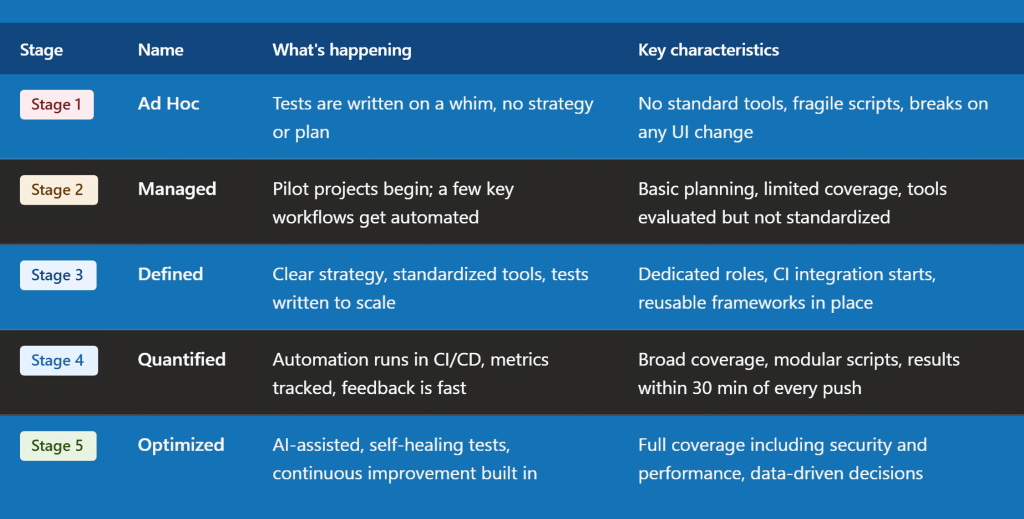 | Stage | Name | What's happening | Key characteristics |
|---|---|---|---|
| Stage 1 | Ad Hoc | Tests are written on a whim, no strategy or plan | No standard tools, fragile scripts, breaks on any UI change |
| Stage 2 | Managed | Pilot projects begin; a few key workflows get automated | Basic planning, limited coverage, tools evaluated but not standardized |
| Stage 3 | Defined | Clear strategy, standardized tools, tests written to scale | Dedicated roles, CI integration starts, reusable frameworks in place |
| Stage 4 | Quantified | Automation runs in CI/CD, metrics tracked, feedback is fast | Broad coverage, modular scripts, results within 30 min of every push |
| Stage 5 | Optimized | AI-assisted, self-healing tests, continuous improvement built in | Full coverage including security and performance, data-driven decisions |